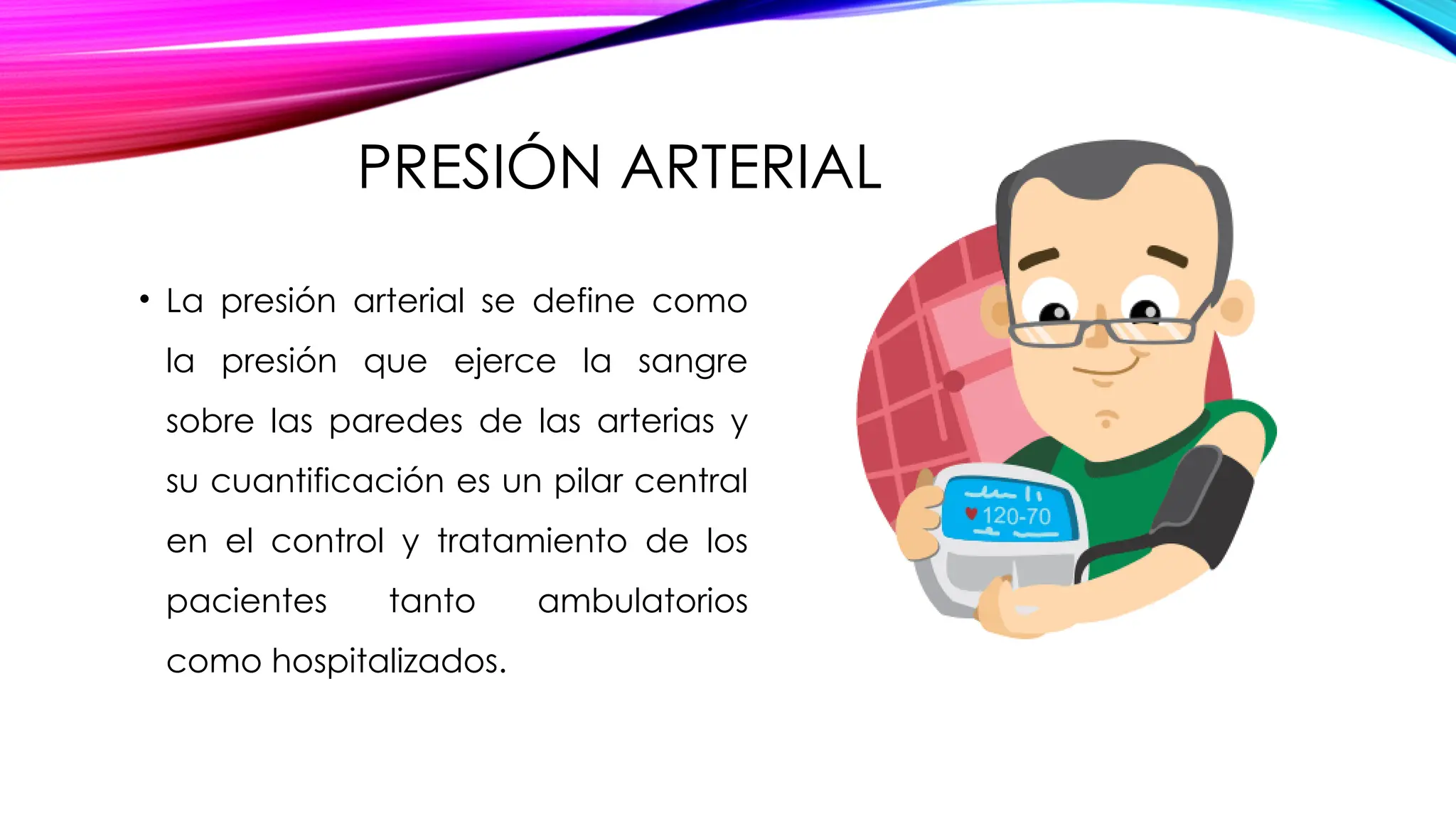 PRESIÓN ARTERIAL

• La presión arterial se define como la presión que ejerce la sangre sobre las paredes de las arterias y su cuantificación es un pilar central en el control y tratamiento de los pacientes tanto ambulatorios como hospitalizados.

120-70